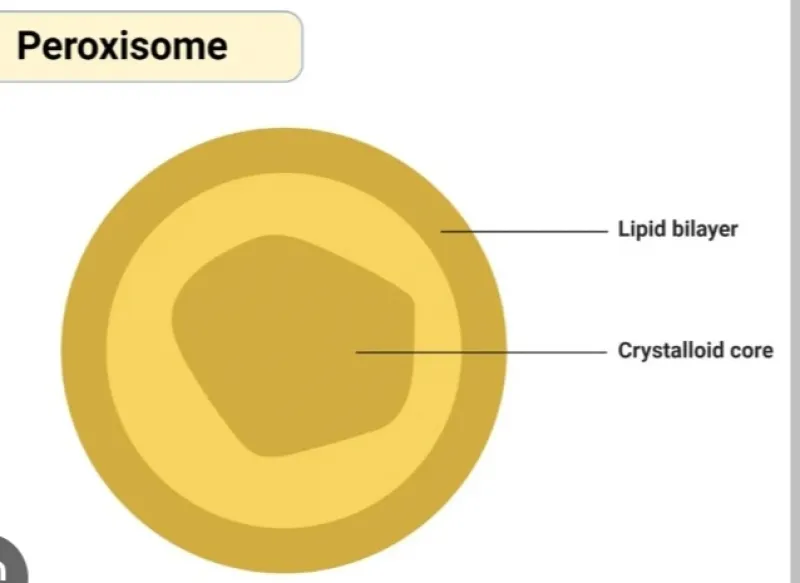 Peroxisome

Lipid bilayer

Crystalloid core